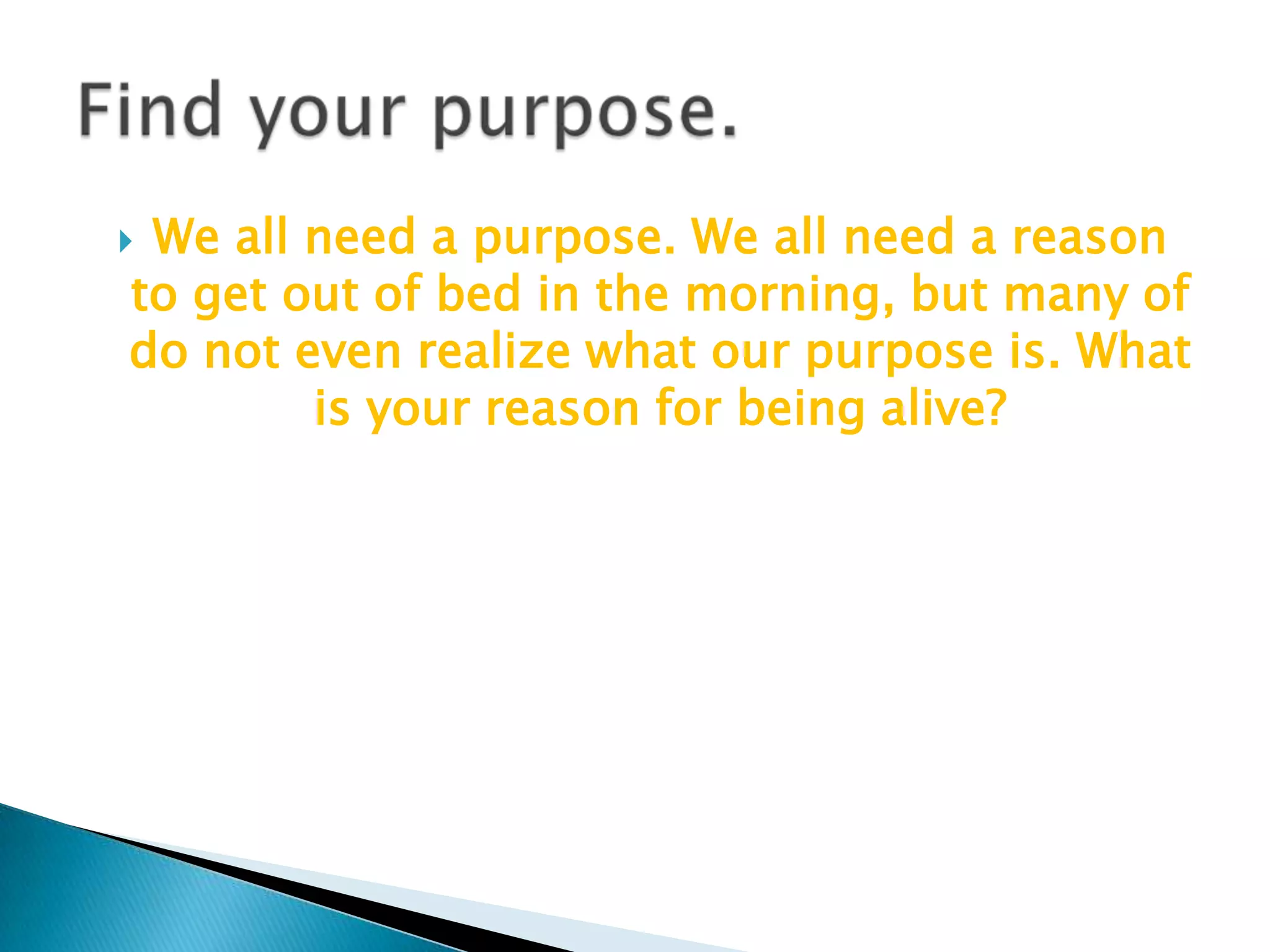 Find your purpose.

We all need a purpose. We all need a reason to get out of bed in the morning, but many of do not even realize what our purpose is. What is your reason for being alive?